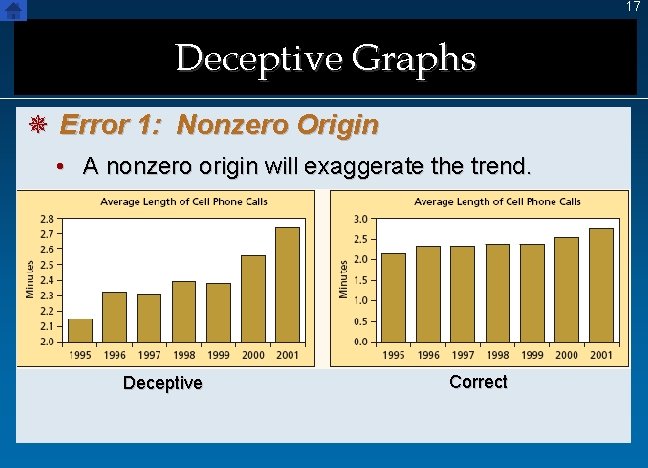 17

Deceptive Graphs

Error 1: Nonzero Origin

• A nonzero origin will exaggerate the trend.

Average Length of Cell Phone Calls

Minutes

2.8
2.7
2.6
2.5
2.4
2.3
2.2
2.1
2.0

1995 1996 1997 1998 1999 2000 2001

Deceptive

Average Length of Cell Phone Calls

Minutes

3.0
2.5
2.0
1.5
1.0
0.5
0.0

1995 1996 1997 1998 1999 2000 2001

Correct